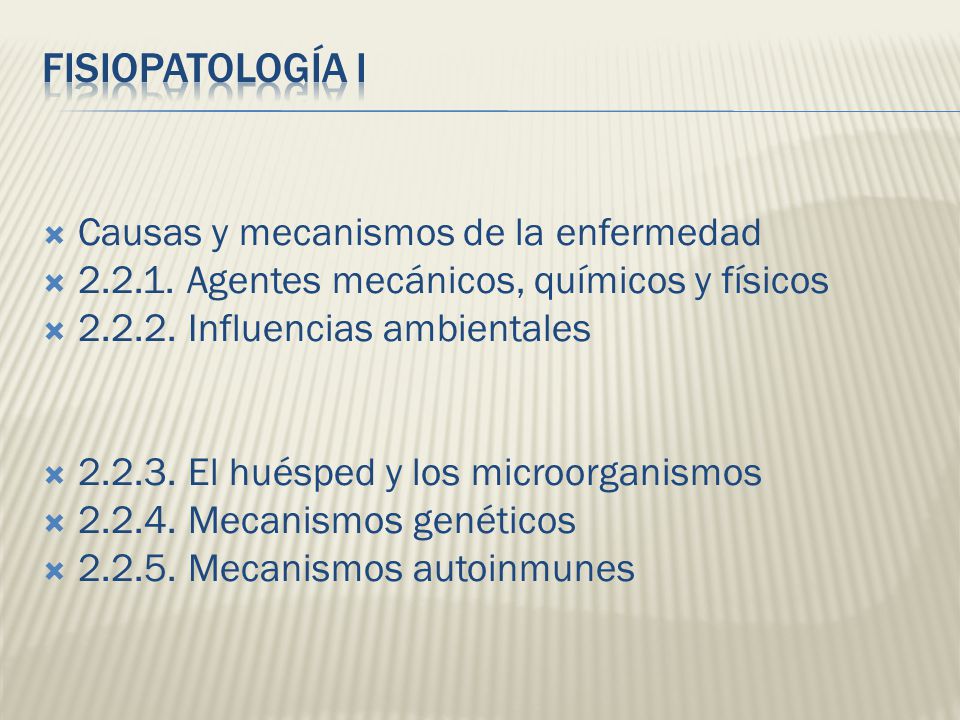 FISIOPATOLOGÍA I

Causas y mecanismos de la enfermedad
2.2.1. Agentes mecánicos, químicos y físicos
2.2.2. Influencias ambientales

2.2.3. El huésped y los microorganismos
2.2.4. Mecanismos genéticos
2.2.5. Mecanismos autoinmunes